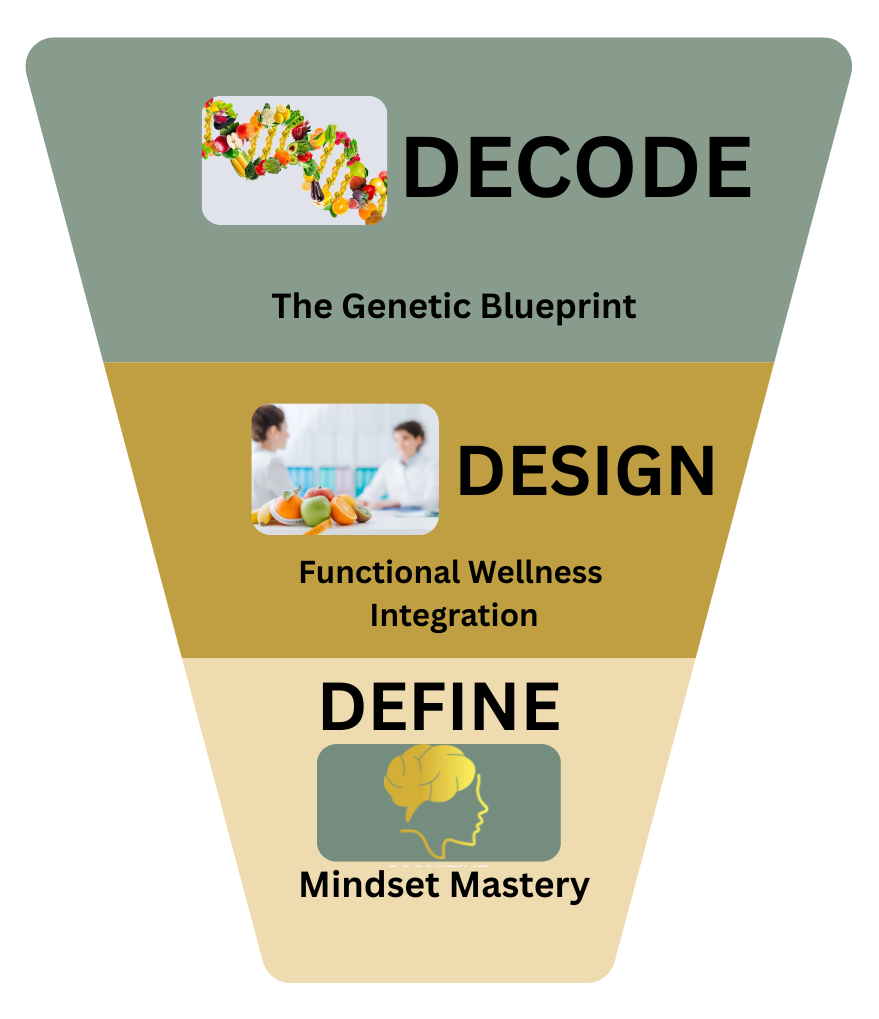 DECODE

The Genetic Blueprint

DESIGN

Functional Wellness Integration

DEFINE

Mindset Mastery